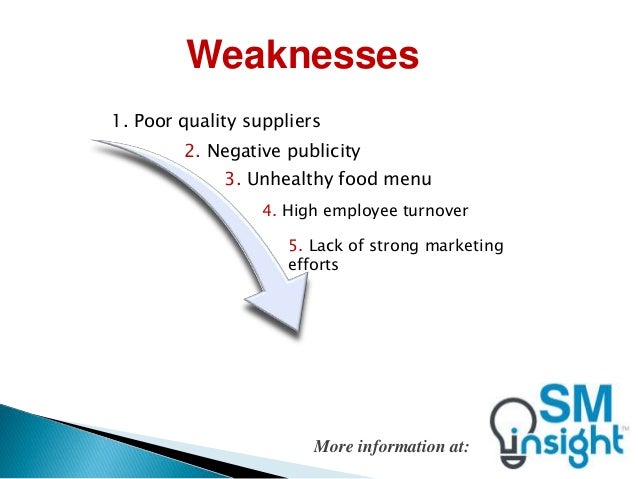 Weaknesses

1. Poor quality suppliers

2. Negative publicity

3. Unhealthy food menu

4. High employee turnover

5. Lack of strong marketing efforts

More information at:

SM insight™